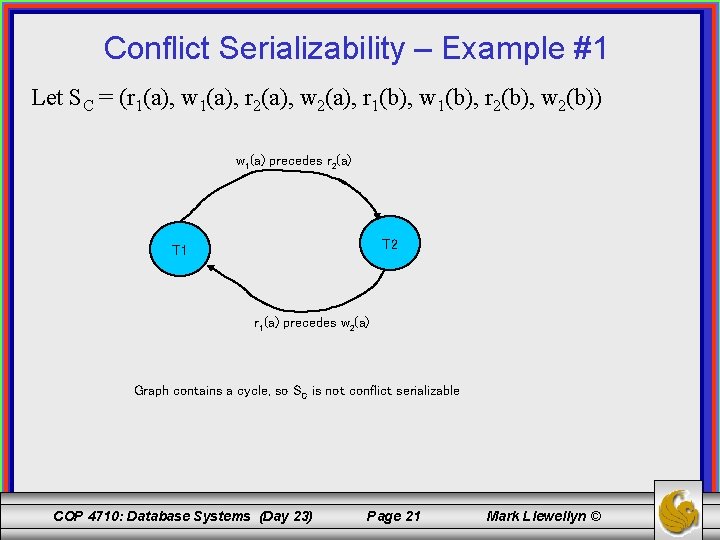 Conflict Serializability – Example #1

Let $S_C = (r_1(a), w_1(a), r_2(a), w_2(a), r_1(b), w_1(b), r_2(b), w_2(b))$

$w_1(a)$ precedes $r_2(a)$

T1

T2

$r_1(a)$ precedes $w_2(a)$

Graph contains a cycle, so $S_C$ is not conflict serializable

COP 4710: Database Systems (Day 23)

Page 21

Mark Llewellyn ©